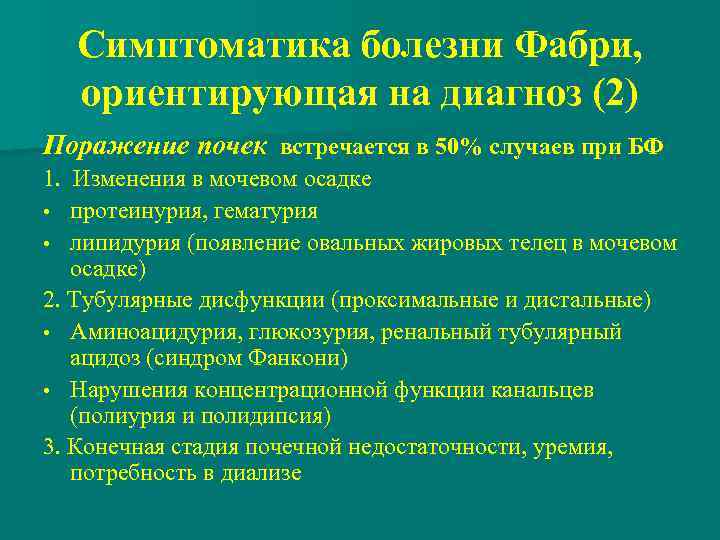 Симптоматика болезни Фабри, ориентирующая на диагноз (2)

Поражение почек встречается в 50% случаев при БФ

1. Изменения в мочевом осадке

• протеинурия, гематурия

• липидурия (появление овальных жировых телец в мочевом осадке)

2. Тубулярные дисфункции (проксимальные и дистальные)

• Аминоацидурия, глюкозурия, ренальный тубулярный ацидоз (синдром Фанкони)

• Нарушения концентрационной функции канальцев (полиурия и полидипсия)

3. Конечная стадия почечной недостаточности, уремия, потребность в диализе